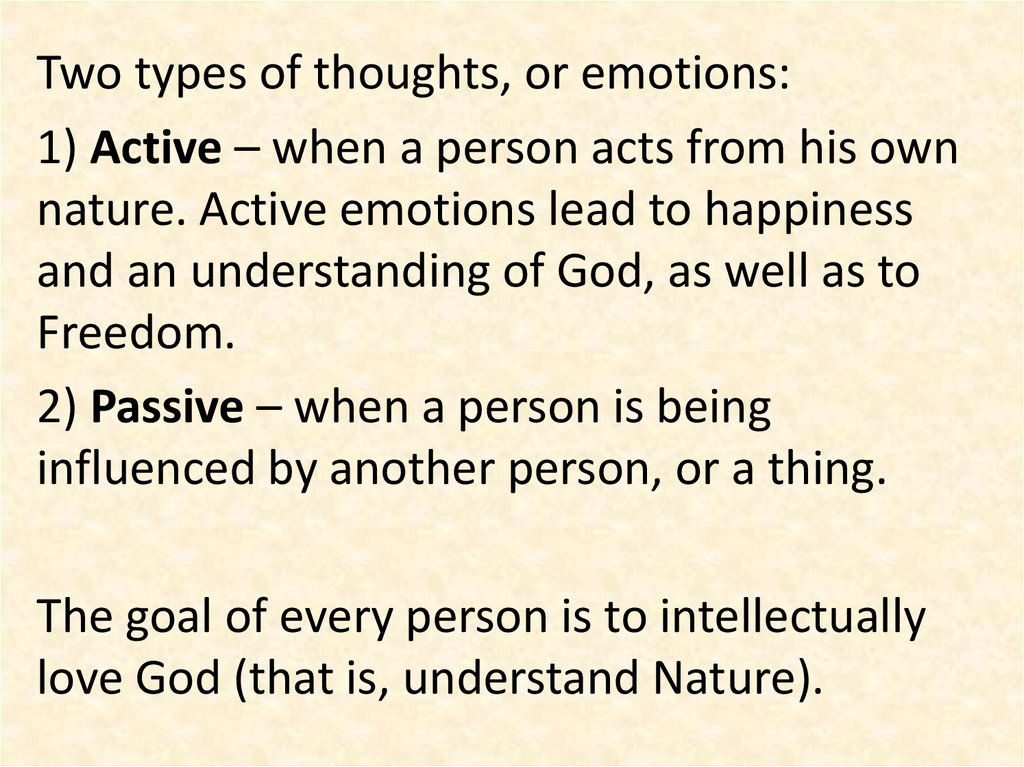 Two types of thoughts, or emotions:

1) Active – when a person acts from his own nature. Active emotions lead to happiness and an understanding of God, as well as to Freedom.

2) Passive – when a person is being influenced by another person, or a thing.

The goal of every person is to intellectually love God (that is, understand Nature).